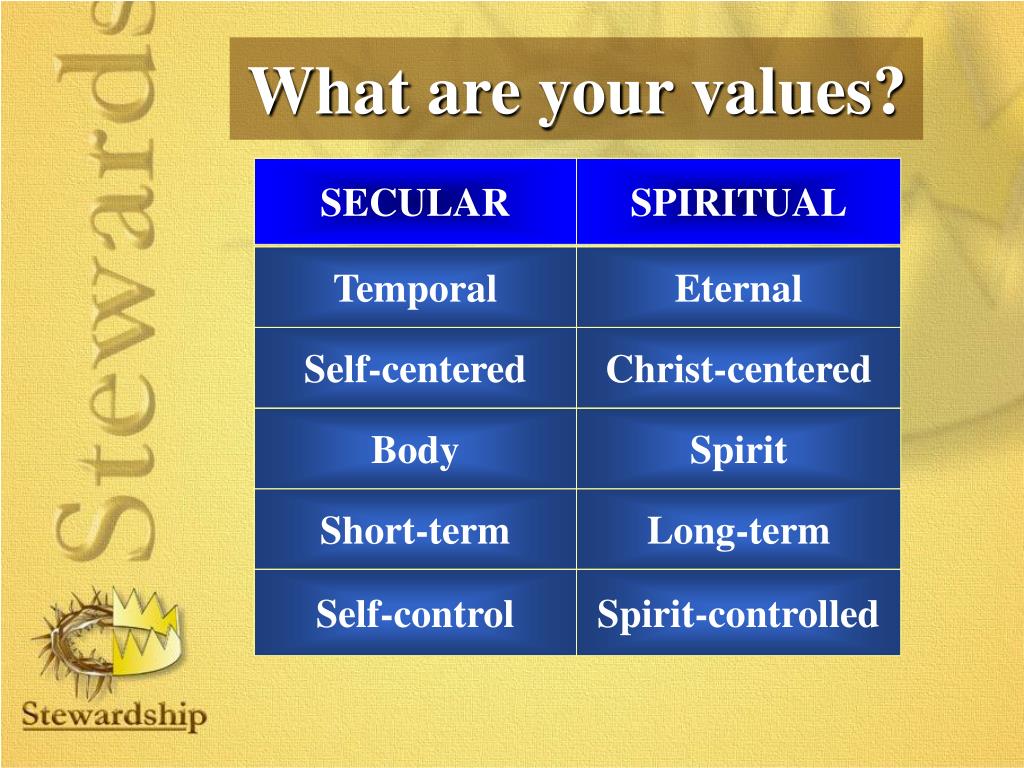 Stewards

What are your values?

| SECULAR | SPIRITUAL |
|---|---|
| Temporal | Eternal |
| Self-centered | Christ-centered |
| Body | Spirit |
| Short-term | Long-term |
| Self-control | Spirit-controlled |

Stewardship